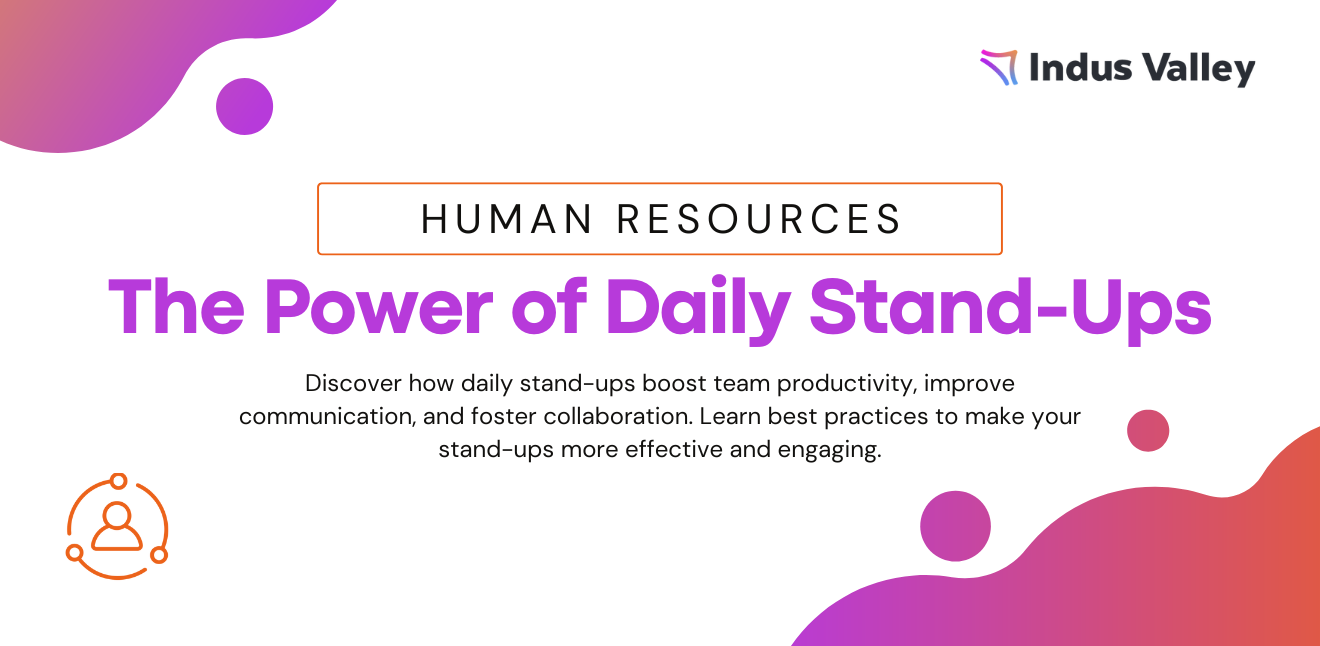 Indus Valley

HUMAN RESOURCES

The Power of Daily Stand-Ups

Discover how daily stand-ups boost team productivity, improve communication, and foster collaboration. Learn best practices to make your stand-ups more effective and engaging.